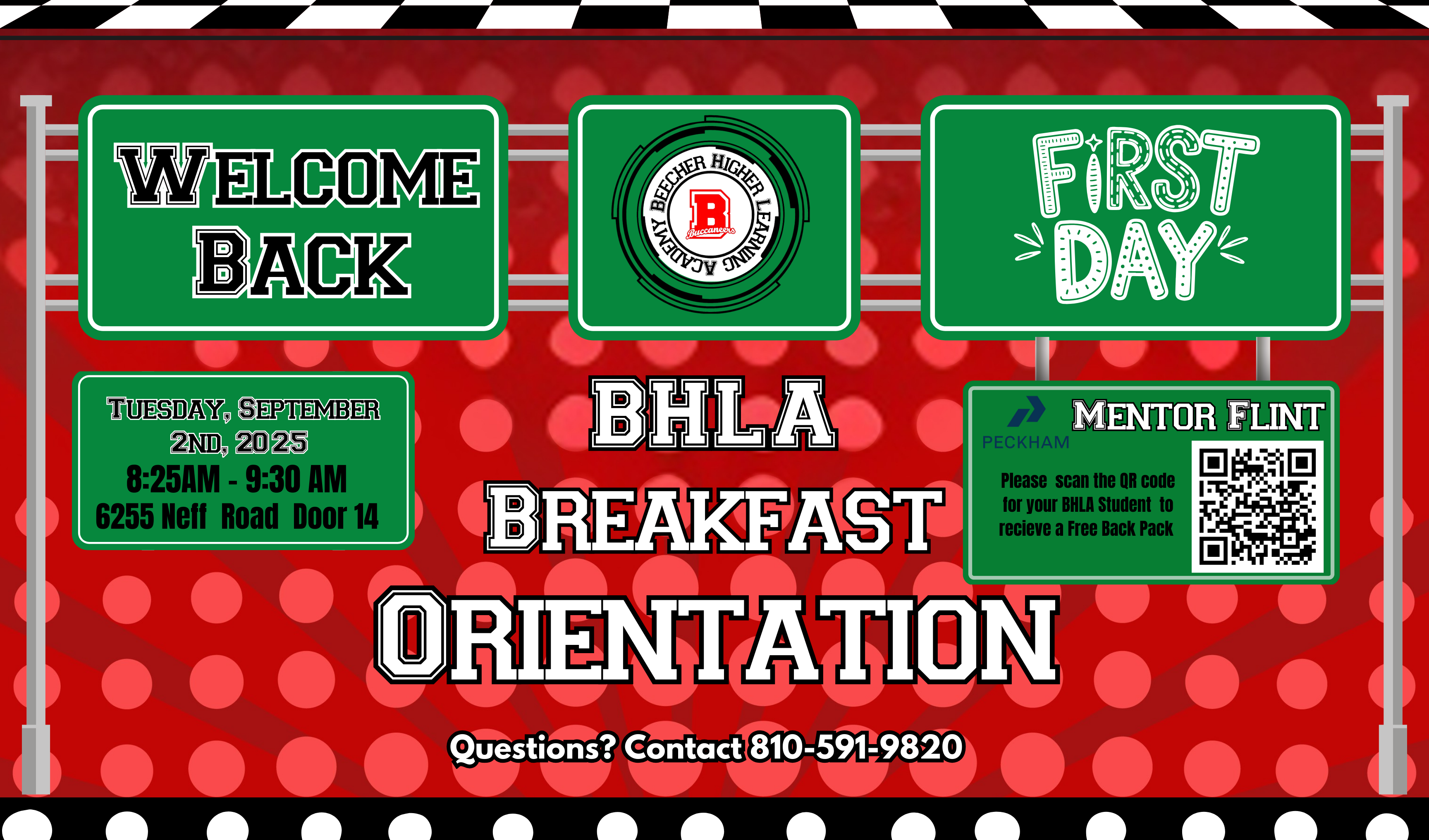 WELCOME BACK

BEECHER HIGHER LEARNING ACADEMY
B
Buccaneers

FIRST DAY

TUESDAY, SEPTEMBER 2ND, 2025
8:25AM - 9:30 AM
6255 Neff Road Door 14

BHLA
BREAKFAST
ORIENTATION

PECKHAM
MENTOR FLINT
Please scan the QR code for your BHLA Student to recieve a Free Back Pack

Questions? Contact 810-591-9820